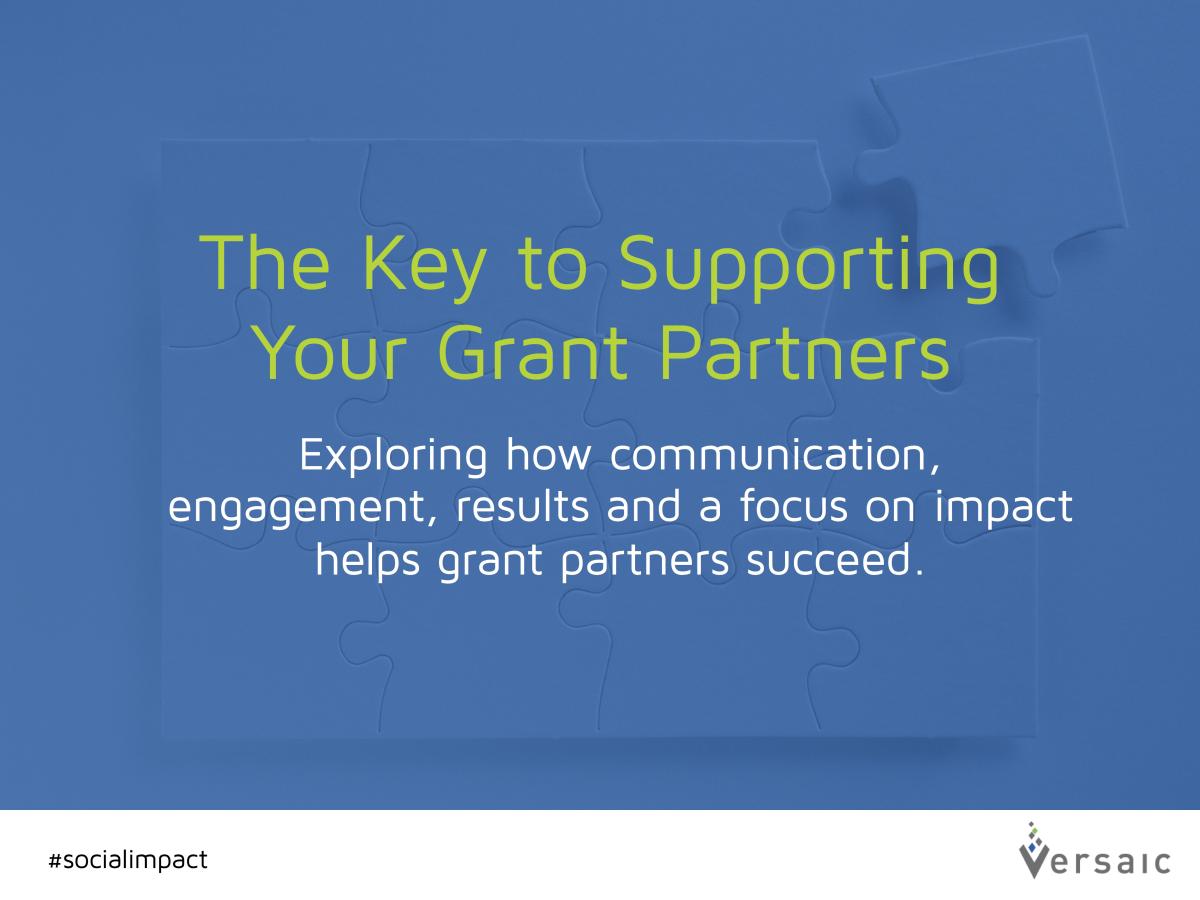 The Key to Supporting Your Grant Partners

Exploring how communication, engagement, results and a focus on impact helps grant partners succeed.

#socialimpact

Versaic